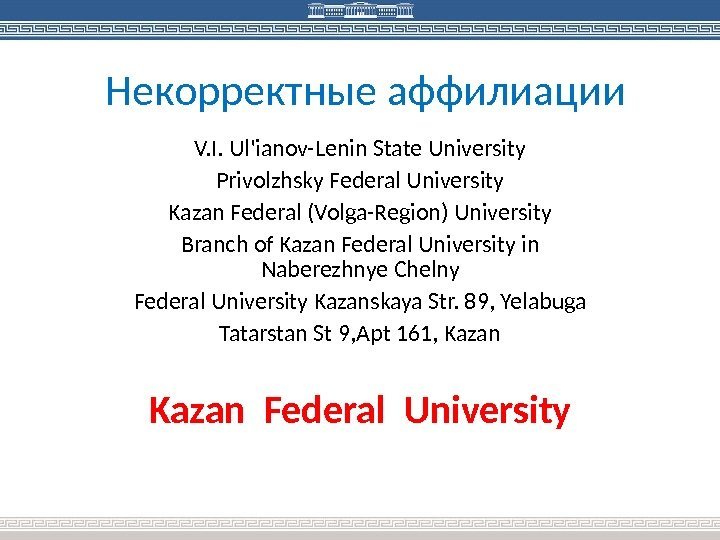 Некорректные аффилиации

V.I. Ul'ianov-Lenin State University

Privolzhsky Federal University

Kazan Federal (Volga-Region) University

Branch of Kazan Federal University in Naberezhnye Chelny

Federal University Kazanskaya Str. 89, Yelabuga

Tatarstan St 9,Apt 161, Kazan

Kazan Federal University